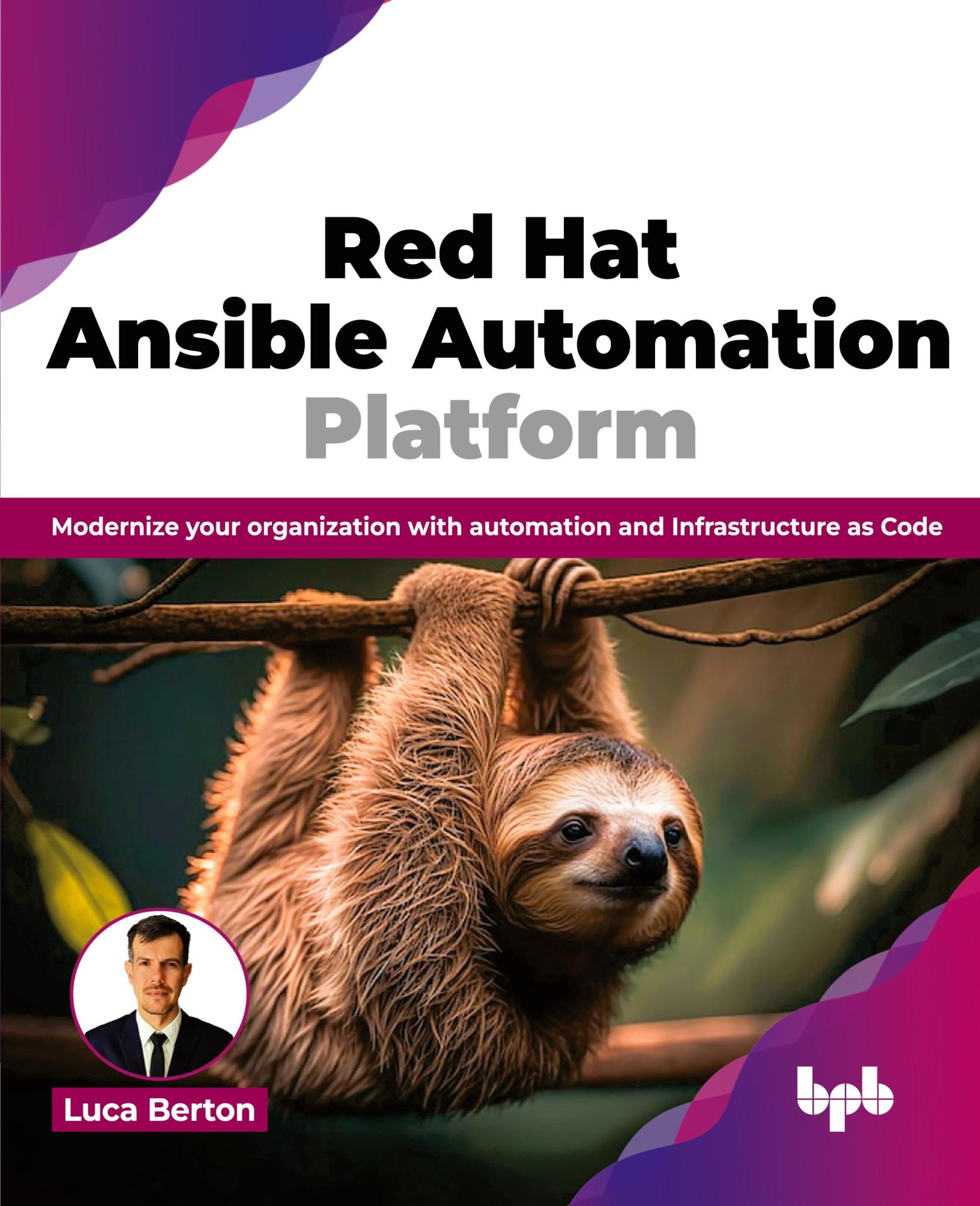 Red Hat Ansible Automation Platform

Modernize your organization with automation and Infrastructure as Code

Luca Berton

bpb